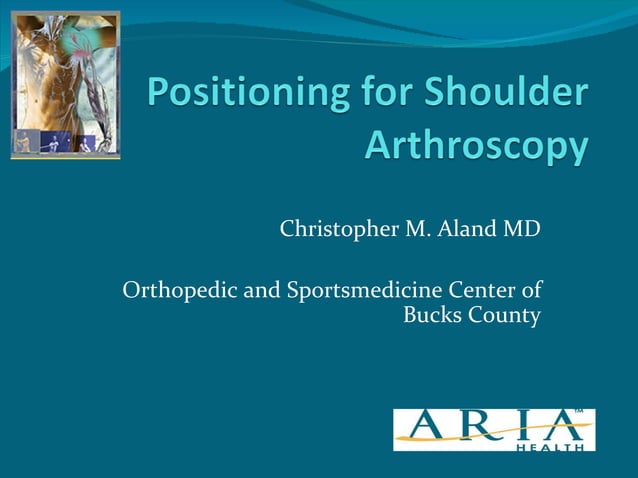 Positioning for Shoulder Arthroscopy

Christopher M. Aland MD

Orthopedic and Sportsmedicine Center of Bucks County

ARIA™
HEALTH